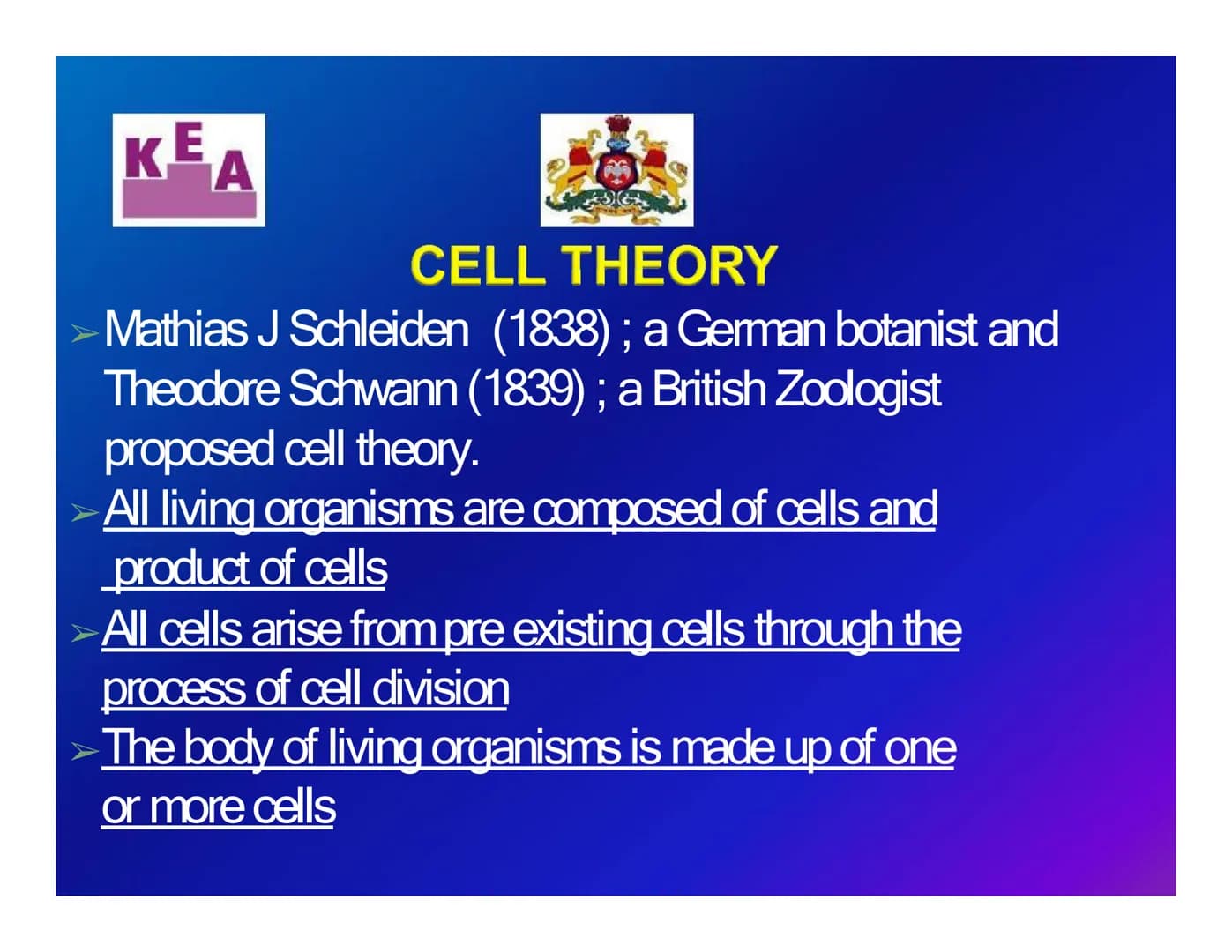 KEA

CELL THEORY

➢ Mathias J Schleiden (1838) ; a German botanist and Theodore Schwann (1839) ; a British Zoologist proposed cell theory.

➢ All living organisms are composed of cells and product of cells

➢ All cells arise from pre existing cells through the process of cell division

➢ The body of living organisms is made up of one or more cells